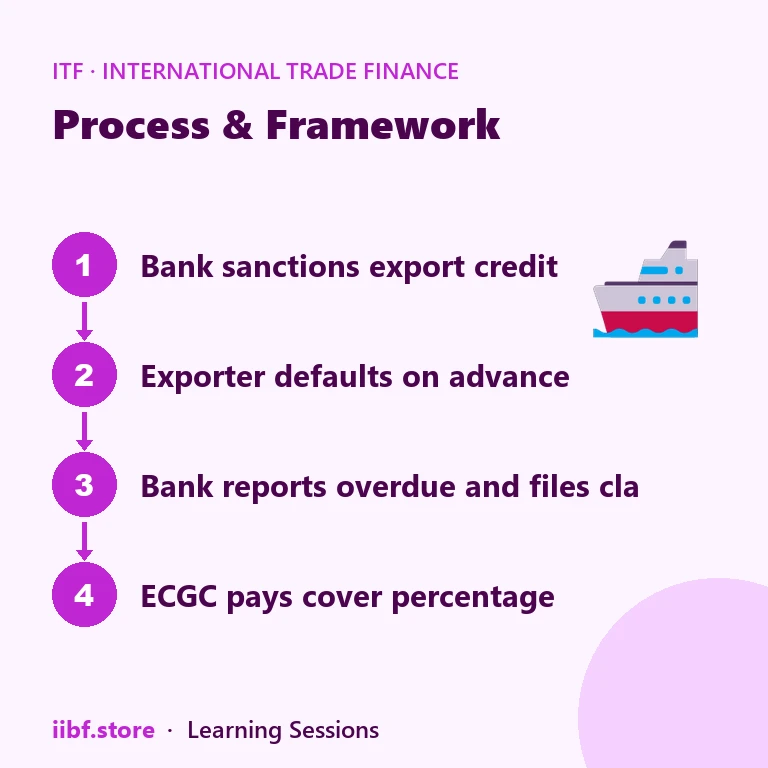 ITF · INTERNATIONAL TRADE FINANCE

Process & Framework

1 Bank sanctions export credit

2 Exporter defaults on advance

3 Bank reports overdue and files cla

4 ECGC pays cover percentage

iibf.store · Learning Sessions